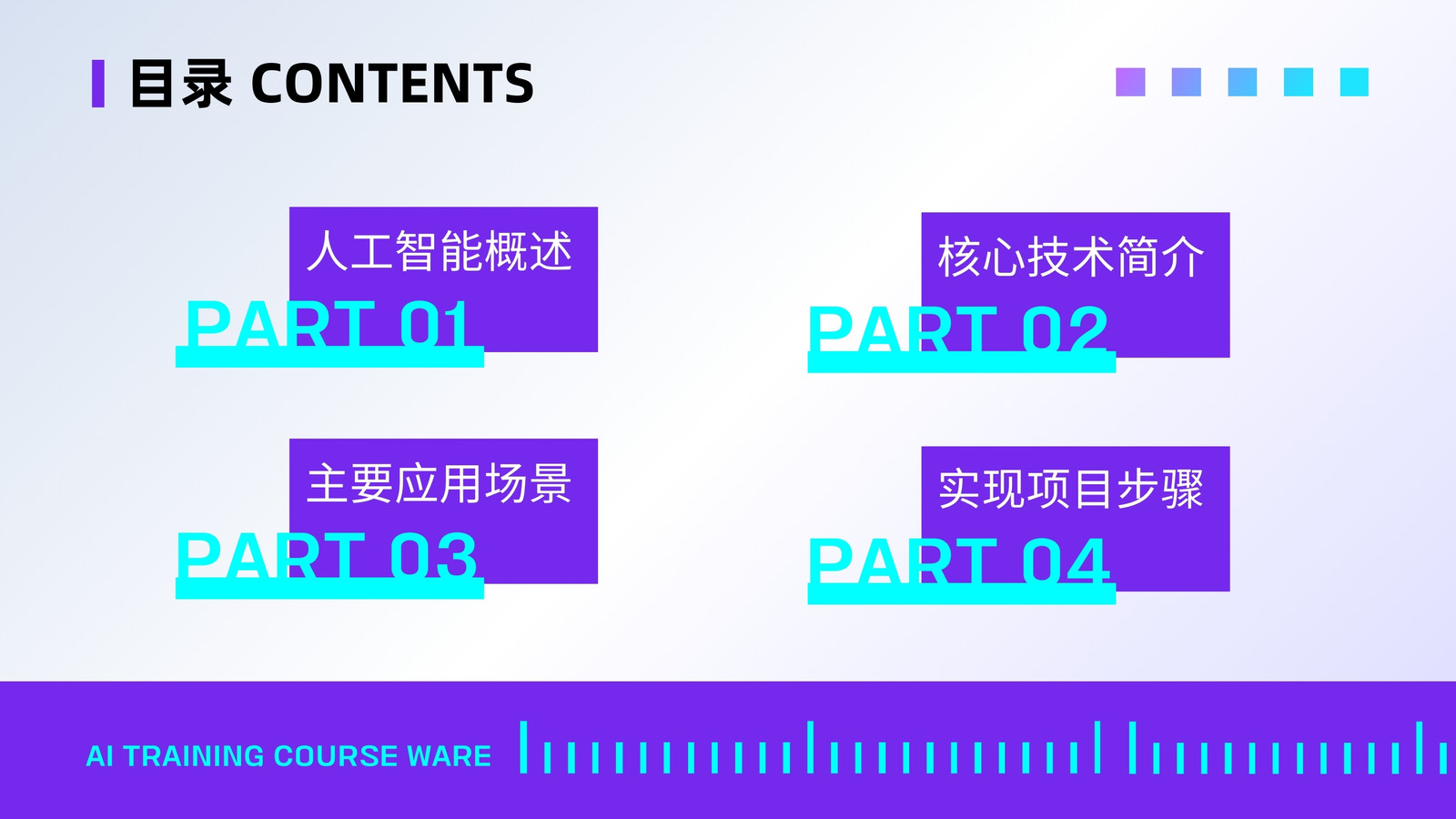 目录 CONTENTS

人工智能概述
PART 01

核心技术简介
PART 02

主要应用场景
PART 03

实现项目步骤
PART 04

AI TRAINING COURSE WARE